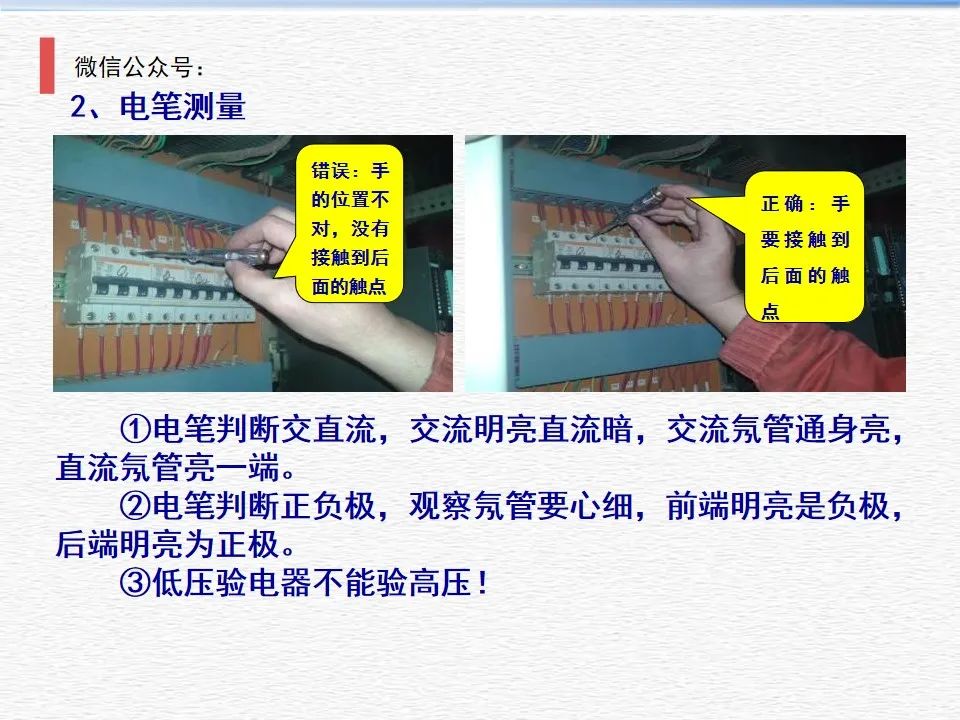 微信公众号：
2、电笔测量

错误：手的位置不对，没有接触到后面的触点

正确：手要接触到后面的触点

①电笔判断交直流，交流明亮直流暗，交流氖管通身亮，直流氖管亮一端。
②电笔判断正负极，观察氖管要心细，前端明亮是负极，后端明亮为正极。
③低压验电器不能验高压！